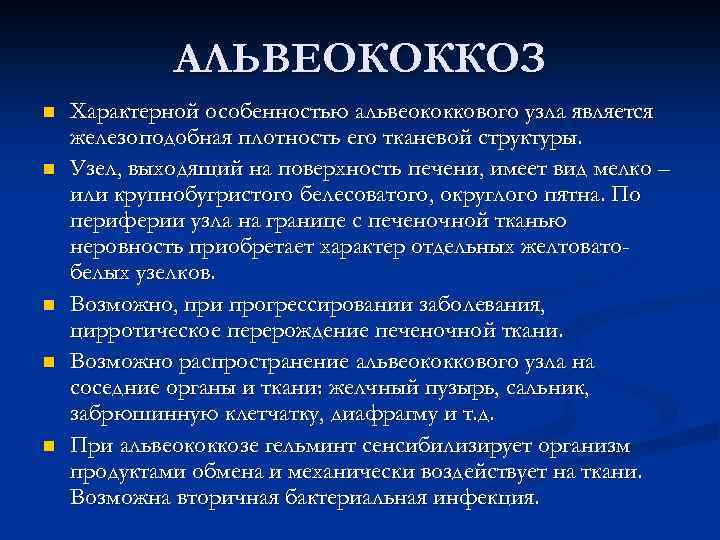 АЛЬВЕОКОККОЗ

Характерной особенностью альвеококкового узла является железоподобная плотность его тканевой структуры.

Узел, выходящий на поверхность печени, имеет вид мелко – или крупнобугристого белесоватого, округлого пятна. По периферии узла на границе с печеночной тканью неровность приобретает характер отдельных желтовато-белых узелков.

Возможно, при прогрессировании заболевания, цирротическое перерождение печеночной ткани.

Возможно распространение альвеококкового узла на соседние органы и ткани: желчный пузырь, сальник, забрюшинную клетчатку, диафрагму и т.д.

При альвеококкозе гельминт сенсибилизирует организм продуктами обмена и механически воздействует на ткани. Возможна вторичная бактериальная инфекция.